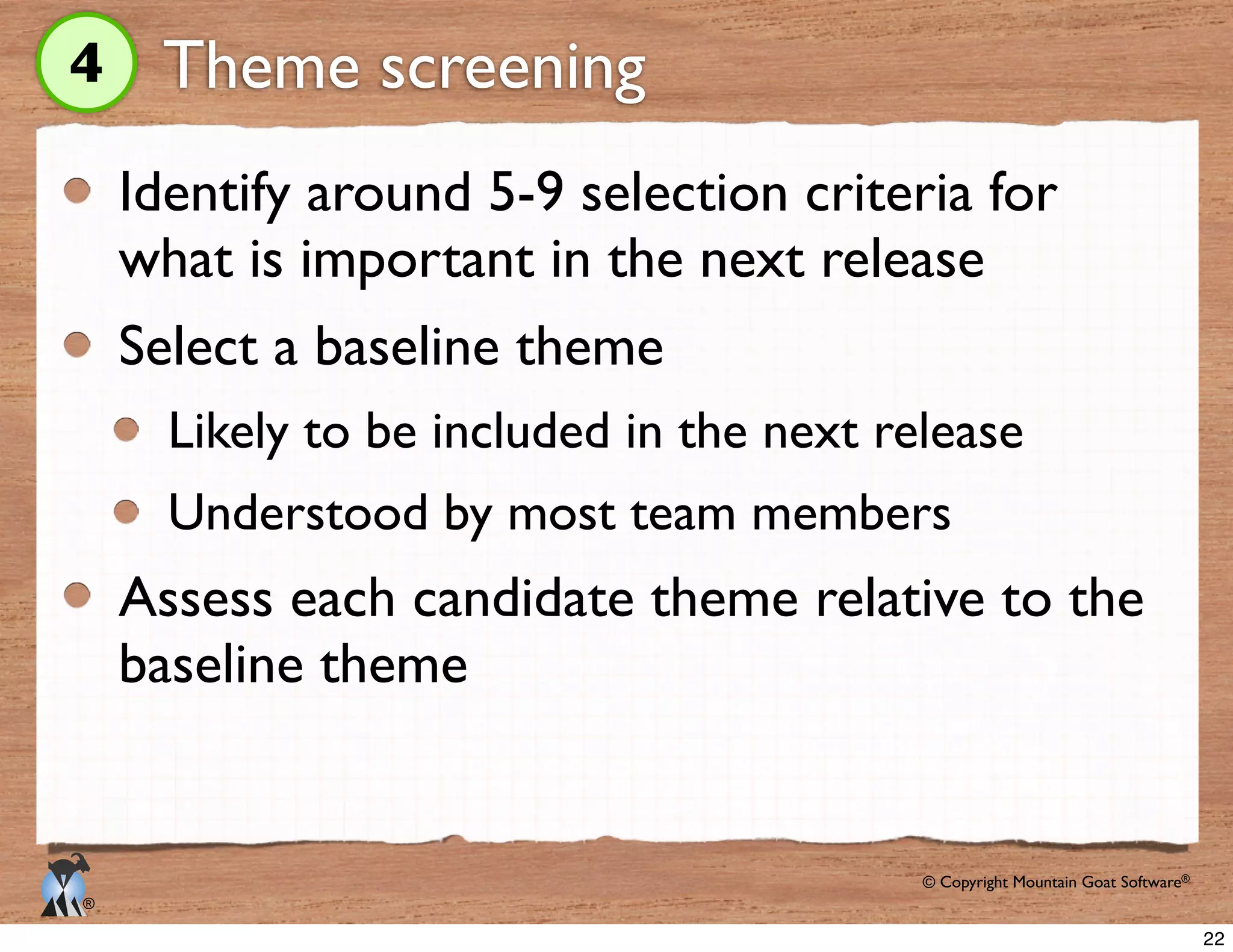 4 Theme screening

- Identify around 5-9 selection criteria for what is important in the next release
- Select a baseline theme
  - Likely to be included in the next release
  - Understood by most team members
- Assess each candidate theme relative to the baseline theme

®

© Copyright Mountain Goat Software®

22